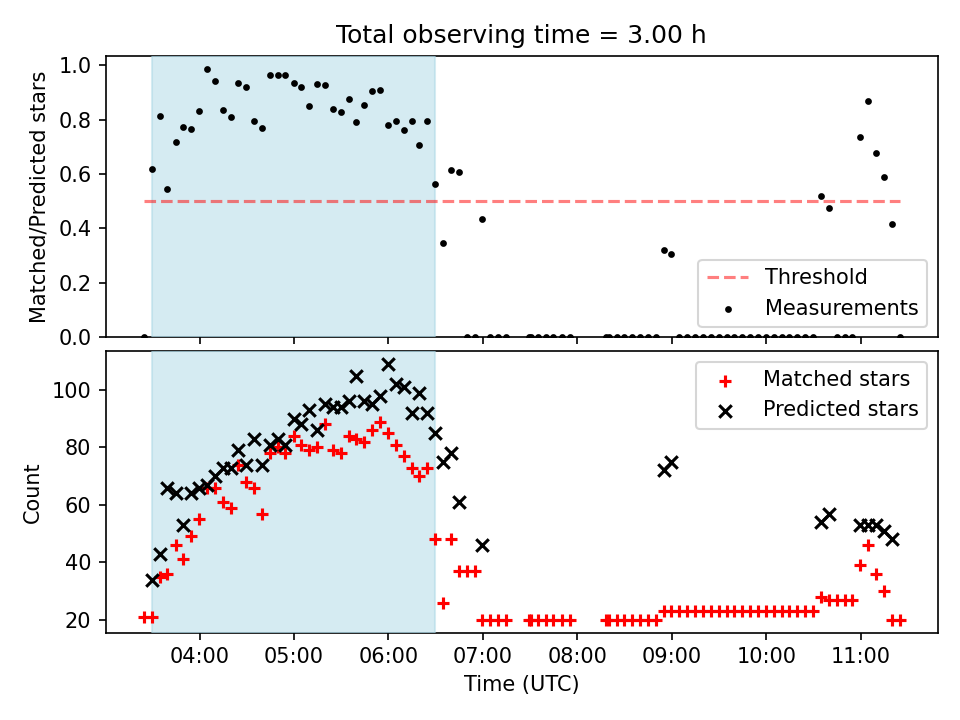 Total observing time = 3.00 h

Matched/Predicted stars

1.0
0.8
0.6
0.4
0.2
0.0

Threshold
Measurements

Count

100
80
60
40
20

Matched stars
Predicted stars

04:00
05:00
06:00
07:00
08:00
09:00
10:00
11:00

Time (UTC)